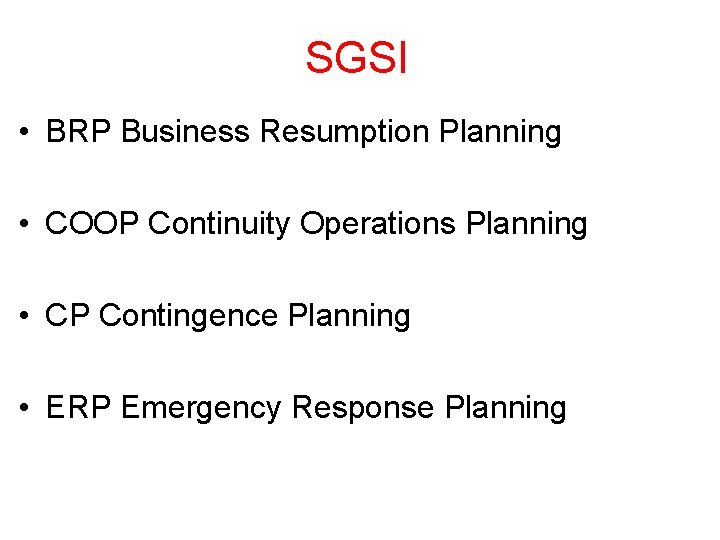 SGSI

• BRP Business Resumption Planning

• COOP Continuity Operations Planning

• CP Contingence Planning

• ERP Emergency Response Planning